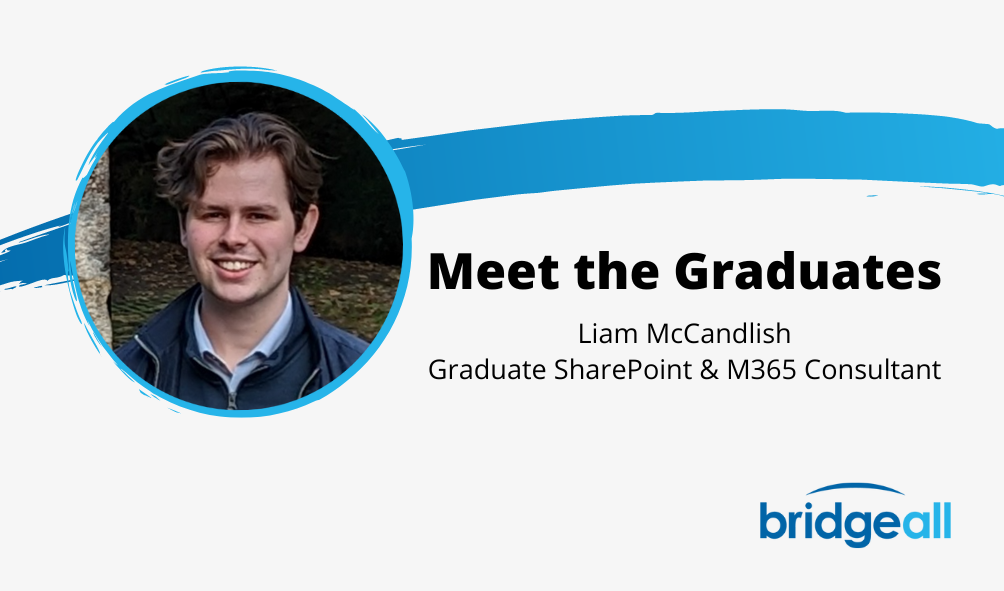 Meet the Graduates

Liam McCandlish
Graduate SharePoint & M365 Consultant

bridgeall